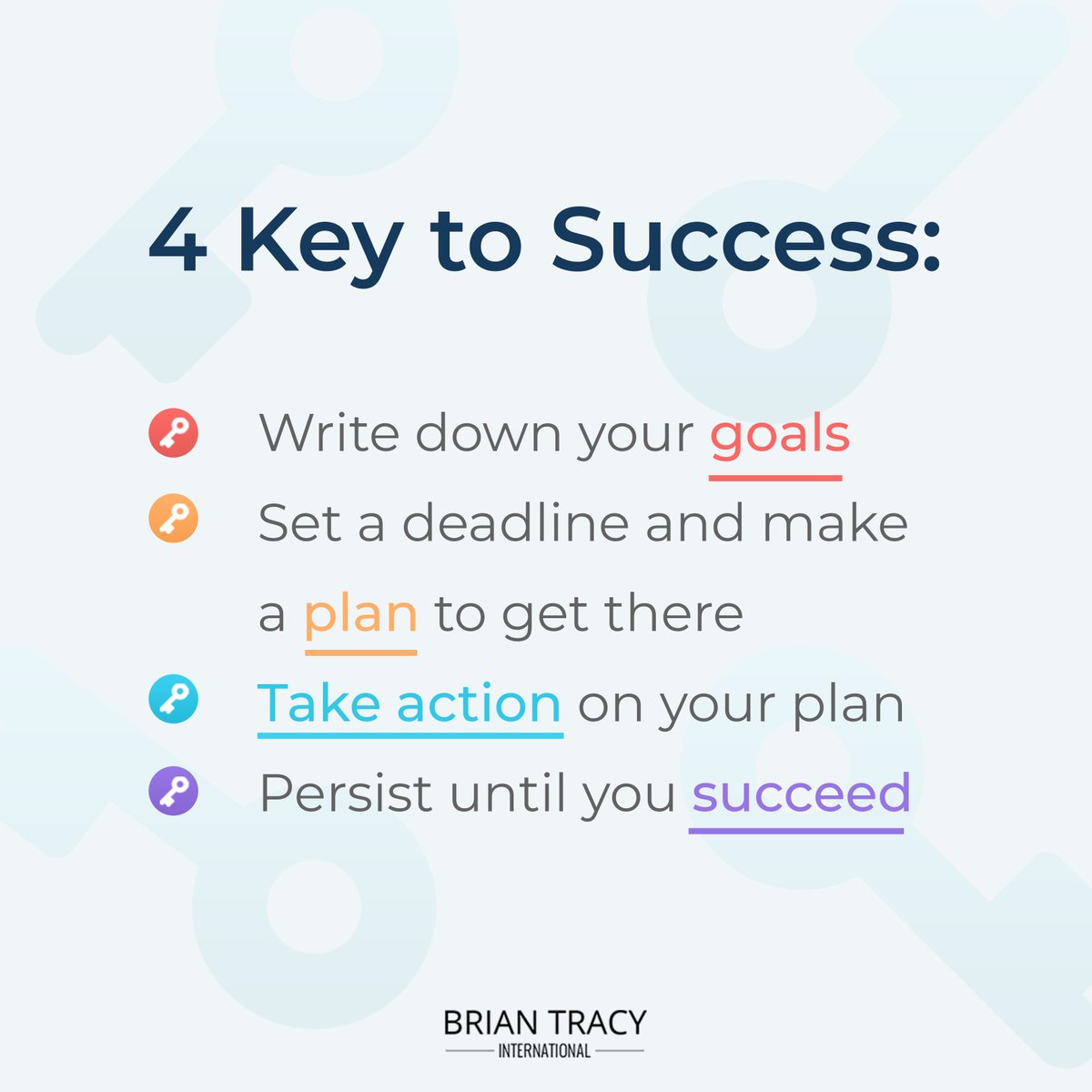 4 Key to Success:

Write down your goals

Set a deadline and make a plan to get there

Take action on your plan

Persist until you succeed

BRIAN TRACY
INTERNATIONAL